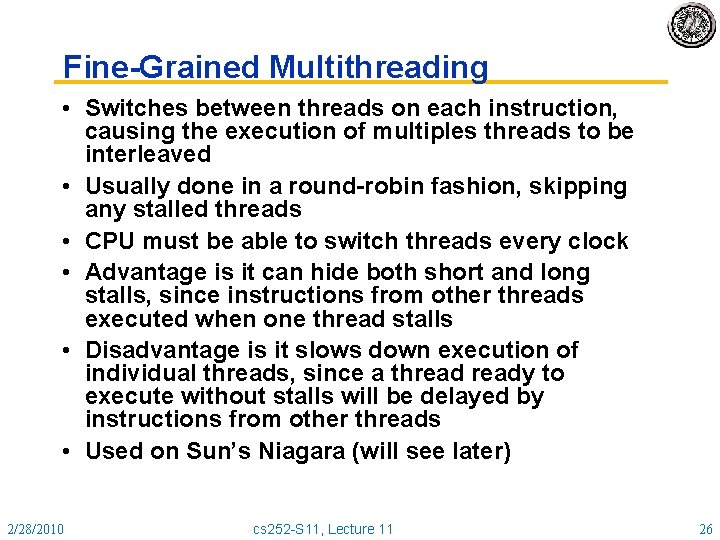 Fine-Grained Multithreading

• Switches between threads on each instruction, causing the execution of multiples threads to be interleaved

• Usually done in a round-robin fashion, skipping any stalled threads

• CPU must be able to switch threads every clock

• Advantage is it can hide both short and long stalls, since instructions from other threads executed when one thread stalls

• Disadvantage is it slows down execution of individual threads, since a thread ready to execute without stalls will be delayed by instructions from other threads

• Used on Sun's Niagara (will see later)

2/28/2010

cs252-S11, Lecture 11

26